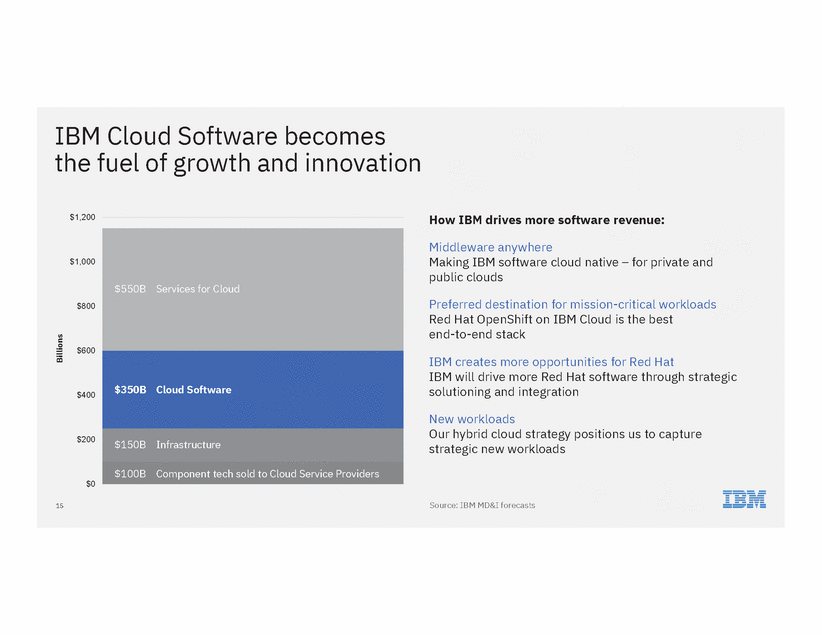 IBM Cloud Software becomes the fuel of growth and innovation

$1,200
$1,000
$800
$600
$400
$200
$0

Billions

$550B Services for Cloud
$350B Cloud Software
$150B Infrastructure
$100B Component tech sold to Cloud Service Providers

How IBM drives more software revenue:

Middleware anywhere
Making IBM software cloud native – for private and public clouds

Preferred destination for mission-critical workloads
Red Hat OpenShift on IBM Cloud is the best end-to-end stack

IBM creates more opportunities for Red Hat
IBM will drive more Red Hat software through strategic solutioning and integration

New workloads
Our hybrid cloud strategy positions us to capture strategic new workloads

15

Source: IBM MD&I forecasts

IBM